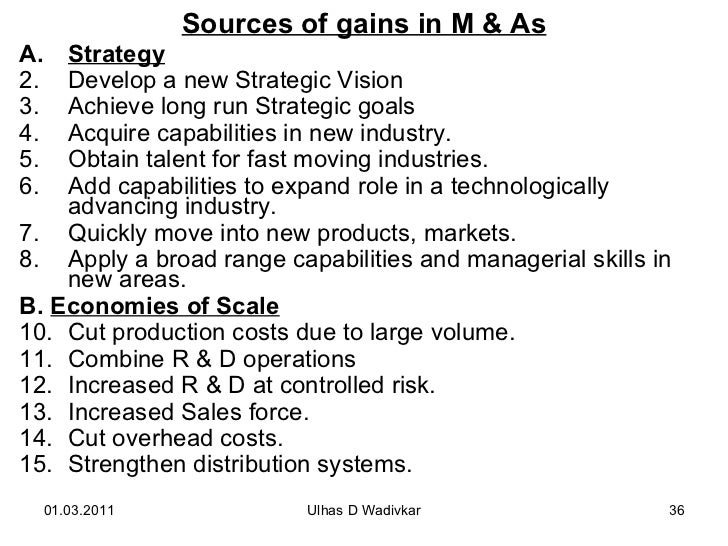 Sources of gains in M & As

A. Strategy
2. Develop a new Strategic Vision
3. Achieve long run Strategic goals
4. Acquire capabilities in new industry.
5. Obtain talent for fast moving industries.
6. Add capabilities to expand role in a technologically advancing industry.
7. Quickly move into new products, markets.
8. Apply a broad range capabilities and managerial skills in new areas.

B. Economies of Scale
10. Cut production costs due to large volume.
11. Combine R & D operations
12. Increased R & D at controlled risk.
13. Increased Sales force.
14. Cut overhead costs.
15. Strengthen distribution systems.

01.03.2011 Ulhas D Wadivkar 36